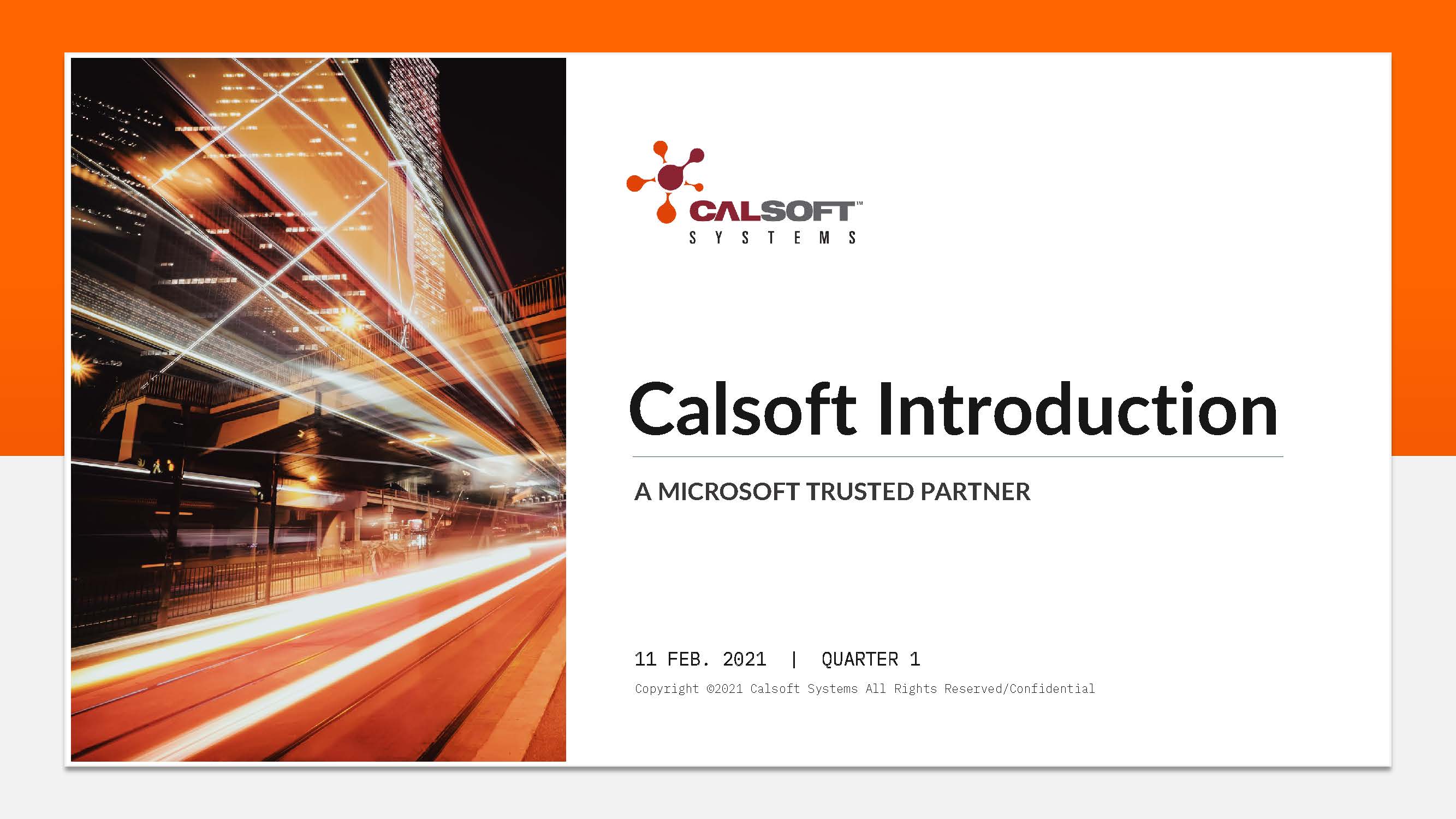 CALSOFT™
SYSTEMS

Calsoft Introduction

A MICROSOFT TRUSTED PARTNER

11 FEB. 2021 | QUARTER 1

Copyright ©2021 Calsoft Systems All Rights Reserved/Confidential